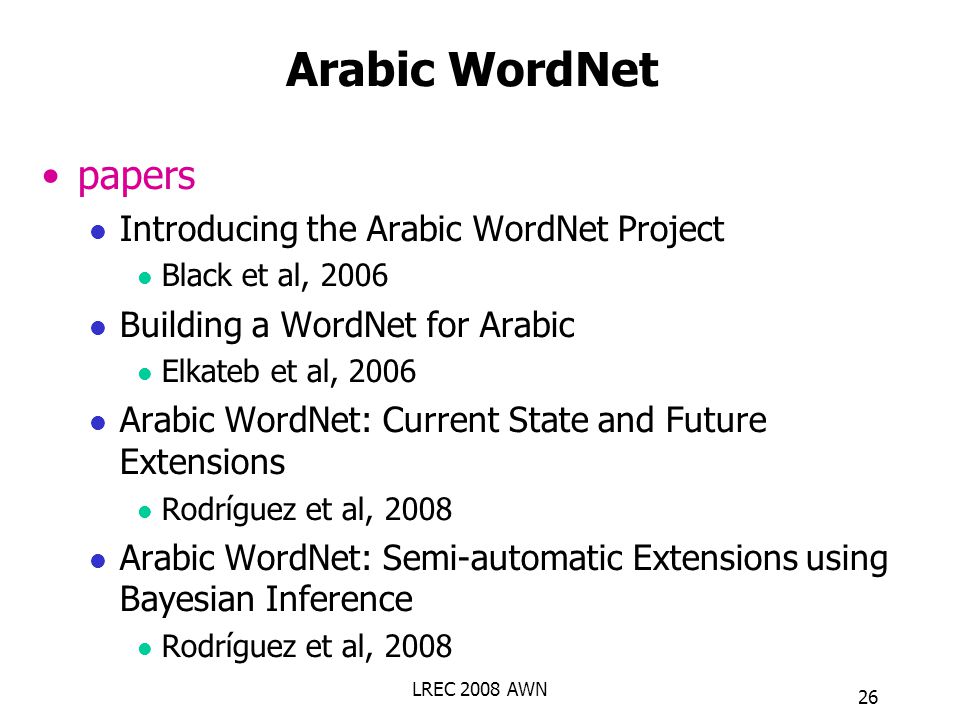 Arabic WordNet

• papers
  • Introducing the Arabic WordNet Project
    • Black et al, 2006
  • Building a WordNet for Arabic
    • Elkateb et al, 2006
  • Arabic WordNet: Current State and Future Extensions
    • Rodríguez et al, 2008
  • Arabic WordNet: Semi-automatic Extensions using Bayesian Inference
    • Rodríguez et al, 2008

LREC 2008 AWN

26